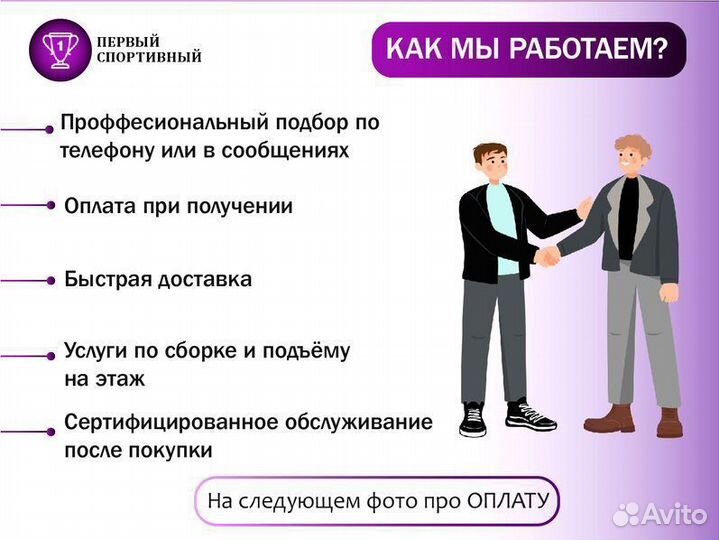 1 ПЕРВЫЙ СПОРТИВНЫЙ

КАК МЫ РАБОТАЕМ?

Проффесиональный подбор по телефону или в сообщениях

Оплата при получении

Быстрая доставка

Услуги по сборке и подъёму на этаж

Сертифицированное обслуживание после покупки

На следующем фото про ОПЛАТУ

Avito